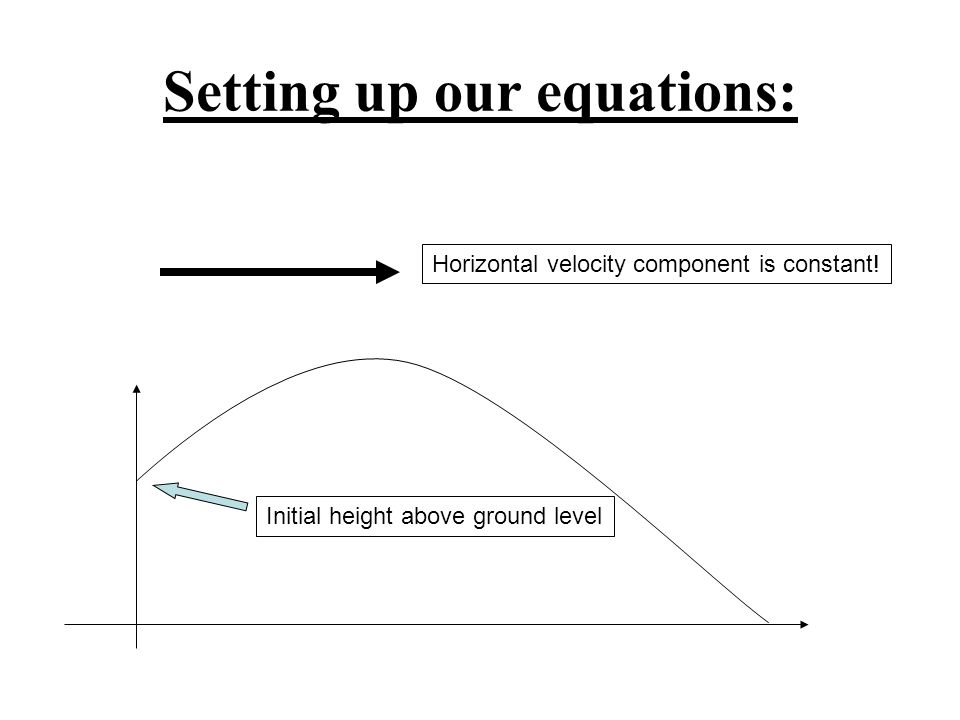 Setting up our equations:

Horizontal velocity component is constant!

Initial height above ground level